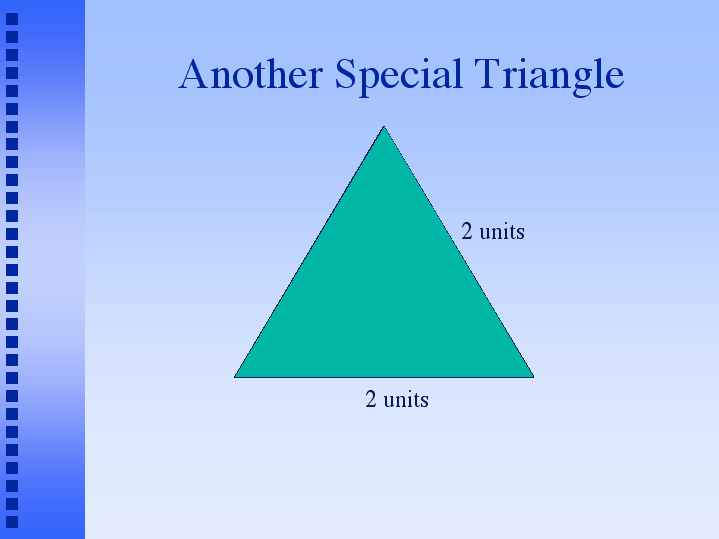 Another Special Triangle

2 units

2 units